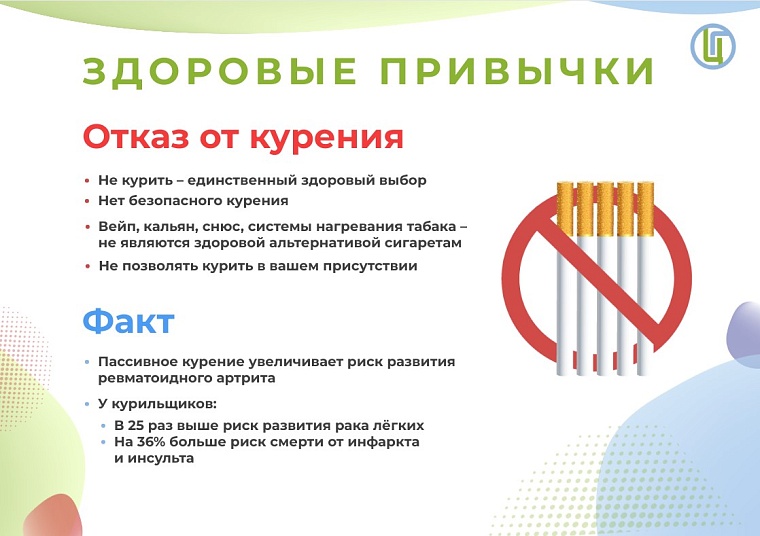 ЗДОРОВЫЕ ПРИВЫЧКИ

Отказ от курения

• Не курить – единственный здоровый выбор
• Нет безопасного курения
• Вейп, кальян, снюс, системы нагревания табака – не являются здоровой альтернативой сигаретам
• Не позволять курить в вашем присутствии

Факт

• Пассивное курение увеличивает риск развития ревматоидного артрита
• У курильщиков:
  • В 25 раз выше риск развития рака лёгких
  • На 36% больше риск смерти от инфаркта и инсульта